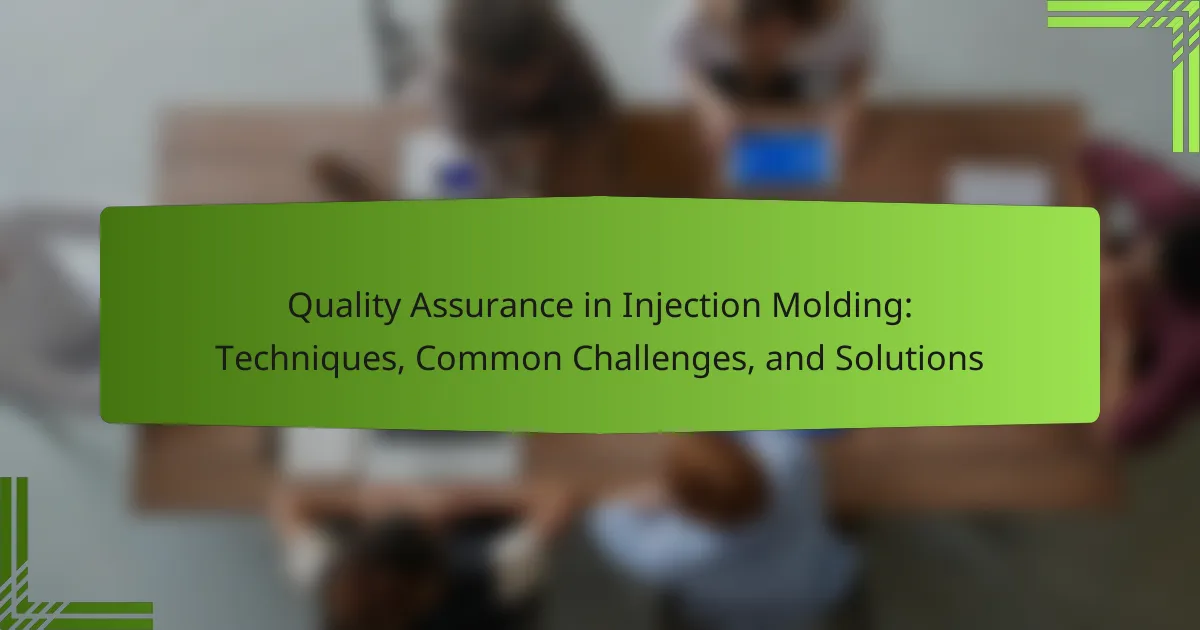 Quality Assurance in Injection Molding: Techniques, Common Challenges, and Solutions